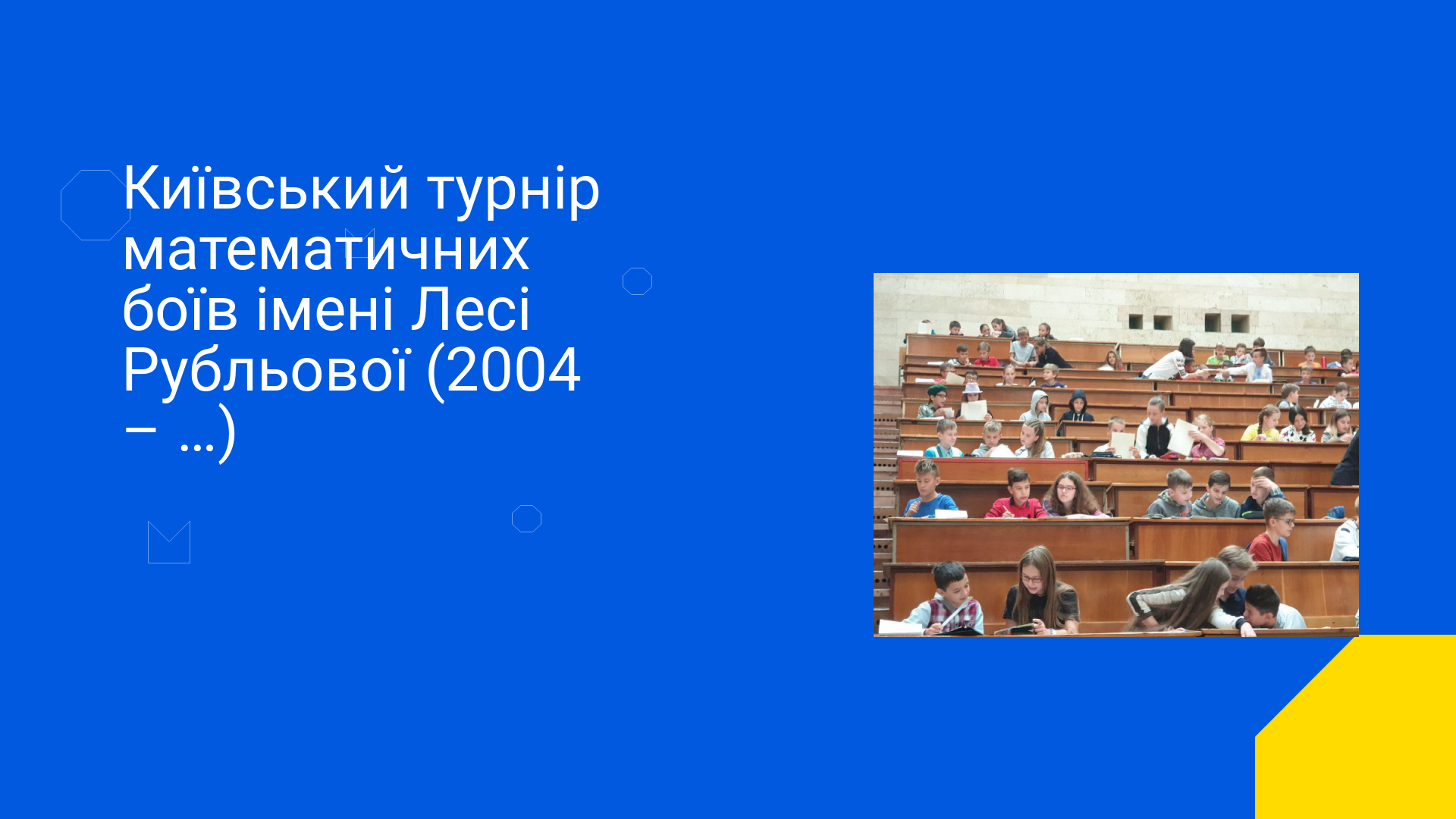 Київський турнір математичних боїв імені Лесі Рубльової (2004 – ...)